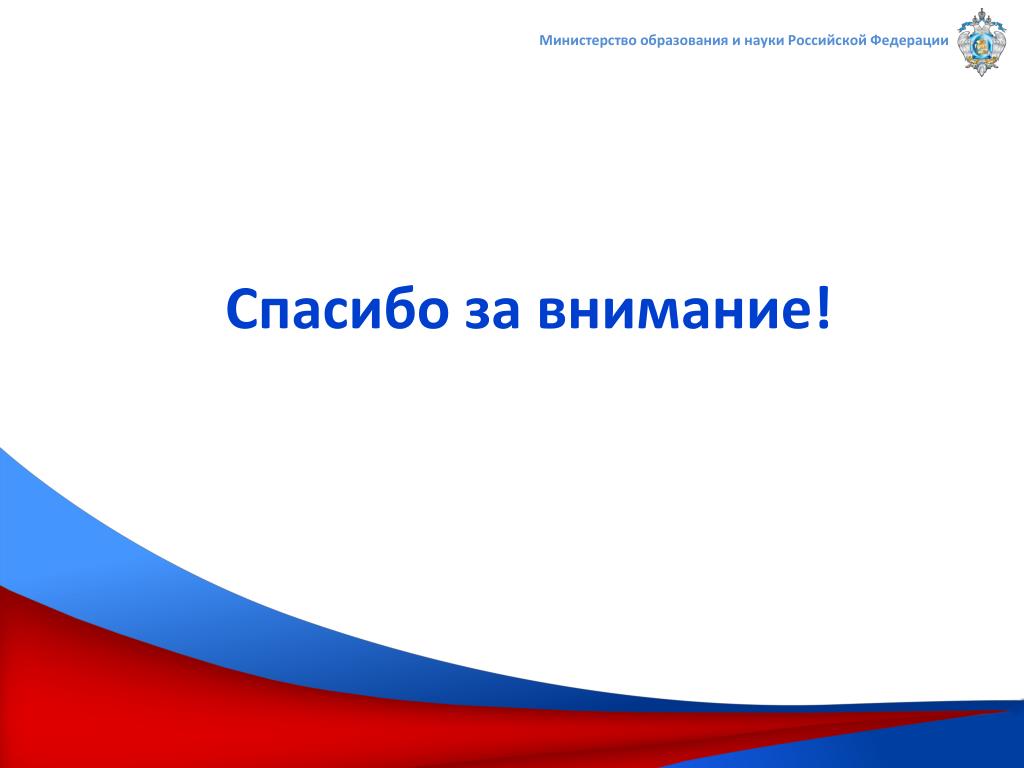 Министерство образования и науки Российской Федерации

Спасибо за внимание!